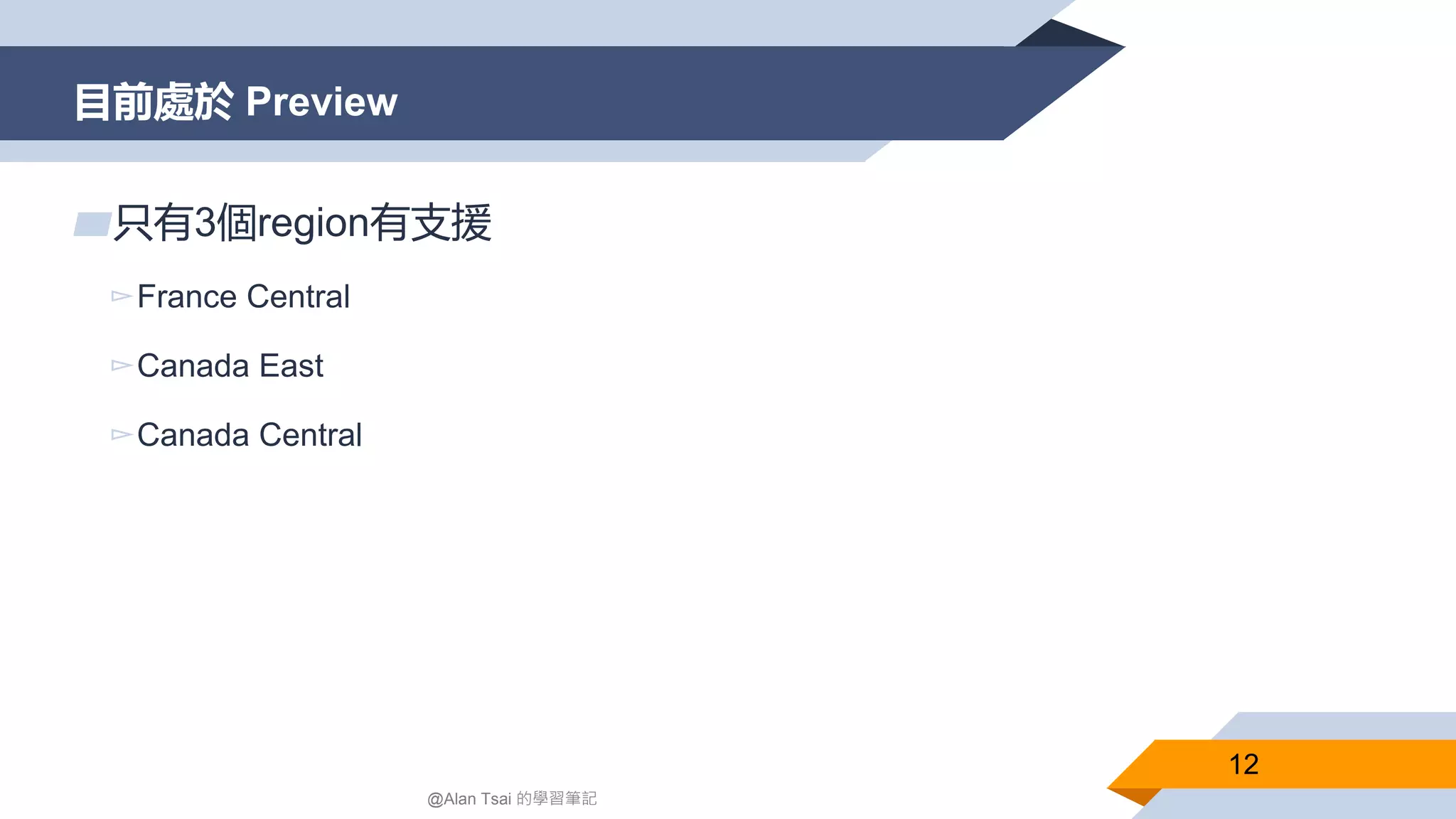 目前處於 Preview

只有3個region有支援

France Central

Canada East

Canada Central

@Alan Tsai 的學習筆記

12